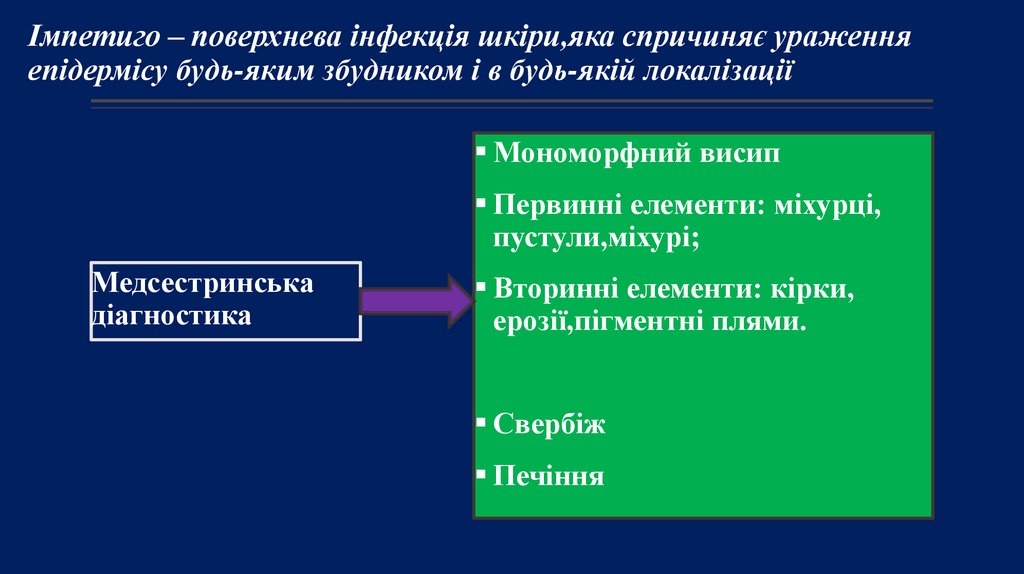 Імпетиго – поверхнева інфекція шкіри,яка спричиняє ураження епідермісу будь-яким збудником і в будь-якій локалізації

Медсестринська діагностика

▪ Мономорфний висип
▪ Первинні елементи: міхурці, пустули,міхурі;
▪ Вторинні елементи: кірки, ерозії,пігментні плями.
▪ Свербіж
▪ Печіння